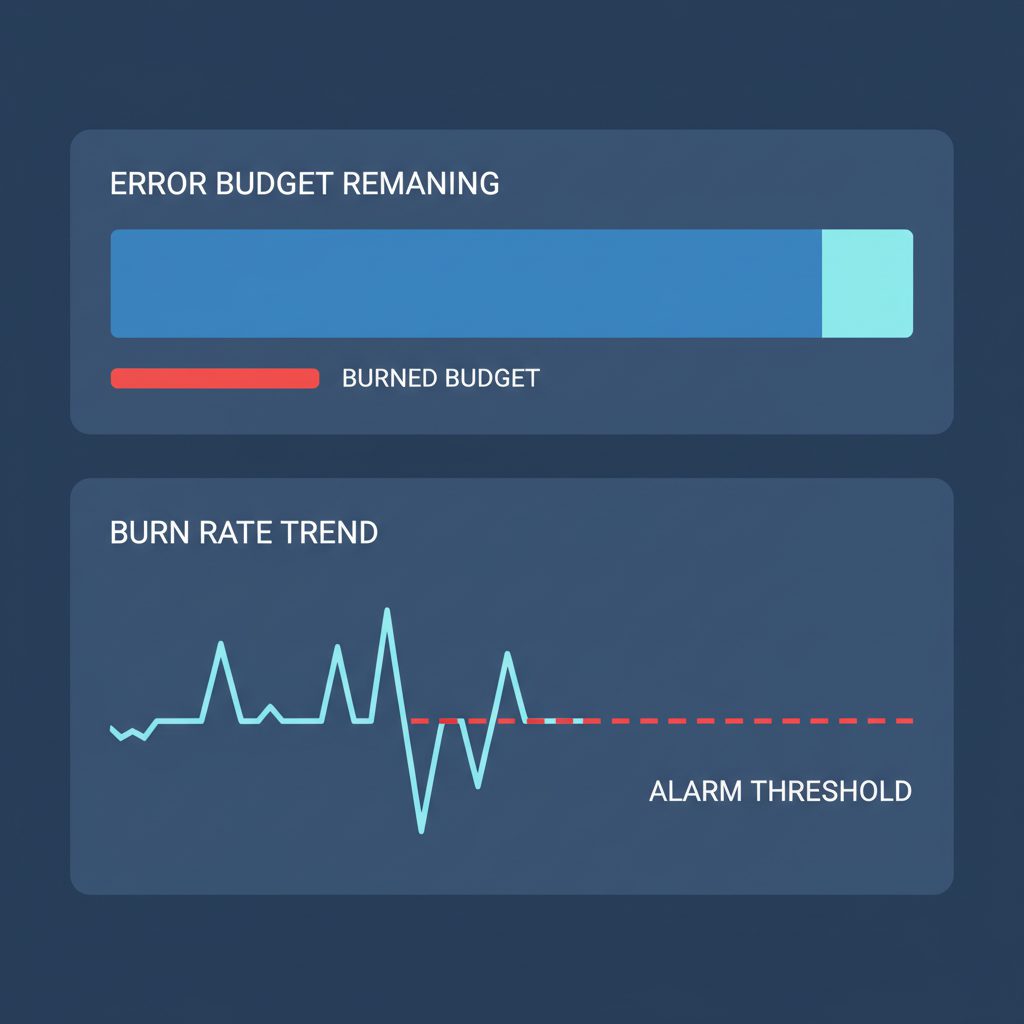 ERROR BUDGET REMANING

BURNED BUDGET

BURN RATE TREND

ALARM THRESHOLD